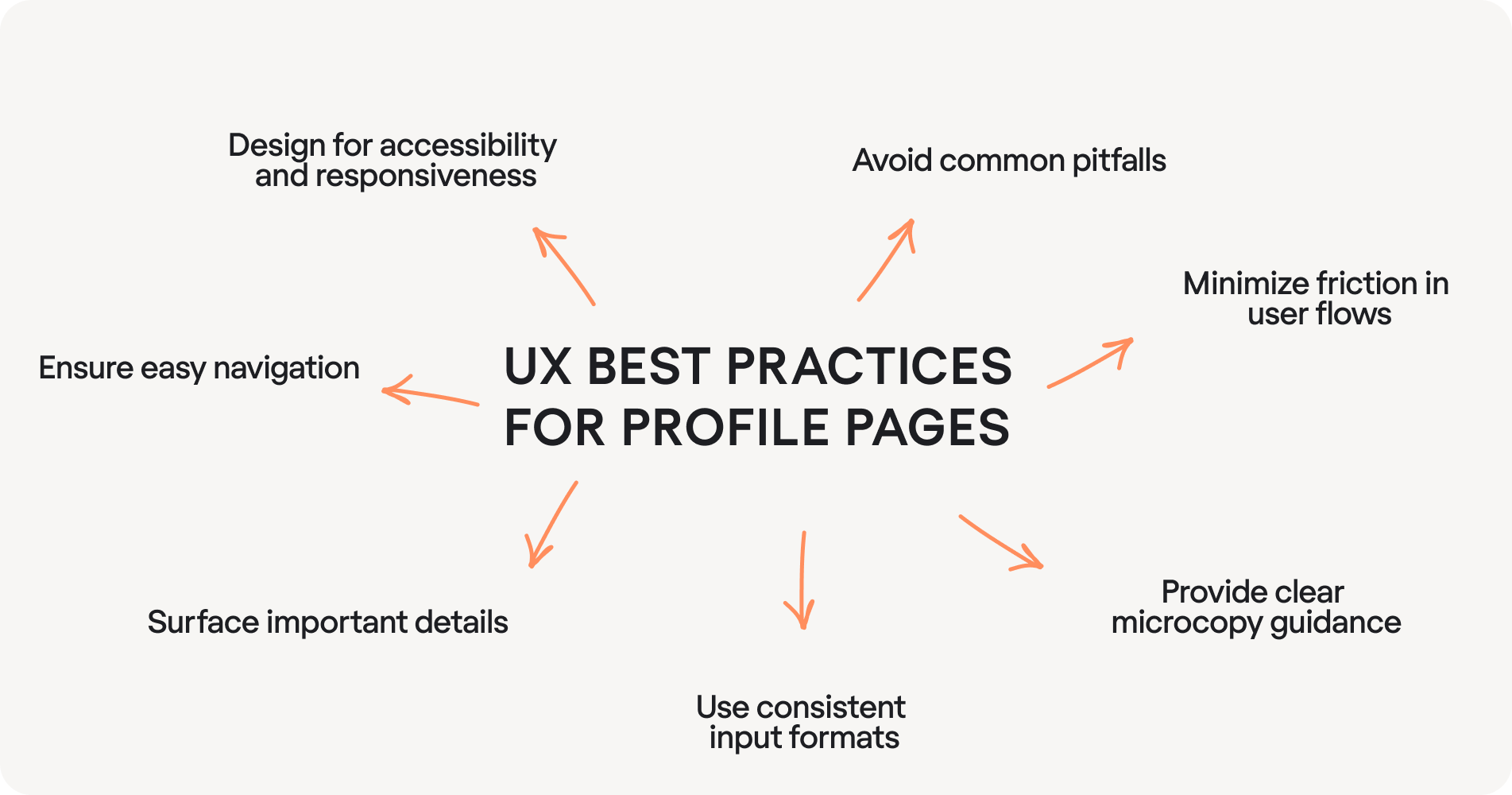 UX BEST PRACTICES FOR PROFILE PAGES

Design for accessibility and responsiveness

Avoid common pitfalls

Minimize friction in user flows

Ensure easy navigation

Surface important details

Use consistent input formats

Provide clear microcopy guidance